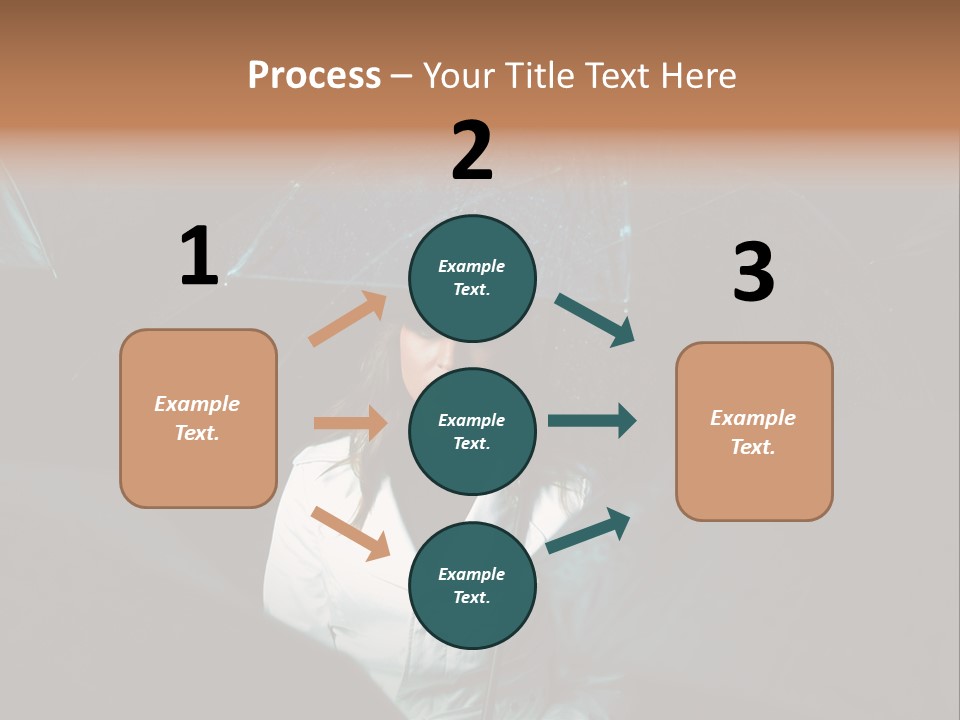 Process – Your Title Text Here

1

Example Text.

2

Example Text.

Example Text.

Example Text.

3

Example Text.